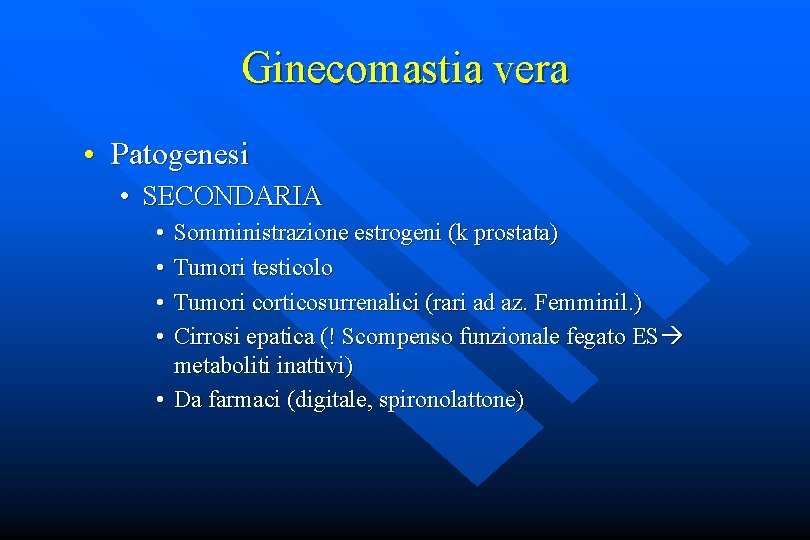 Ginecomastia vera

• Patogenesi
  • SECONDARIA
    • Somministrazione estrogeni (k prostata)
    • Tumori testicolo
    • Tumori corticosurrenalici (rari ad az. Femminil.)
    • Cirrosi epatica (! Scompenso funzionale fegato ES→ metaboliti inattivi)
    • Da farmaci (digitale, spironolattone)